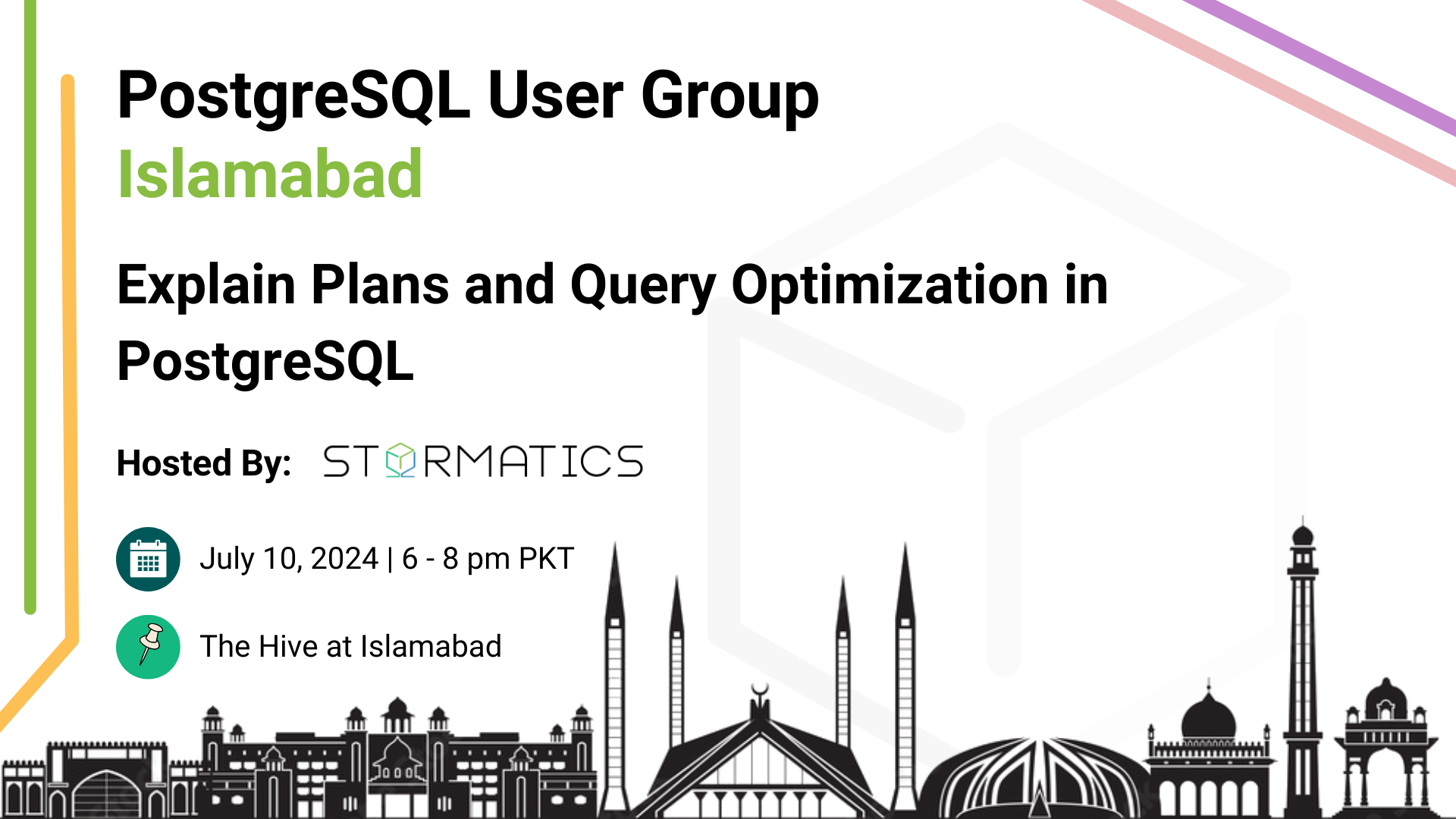 PostgreSQL User Group
Islamabad

Explain Plans and Query Optimization in PostgreSQL

Hosted By: STORMATICS

July 10, 2024 | 6 - 8 pm PKT

The Hive at Islamabad